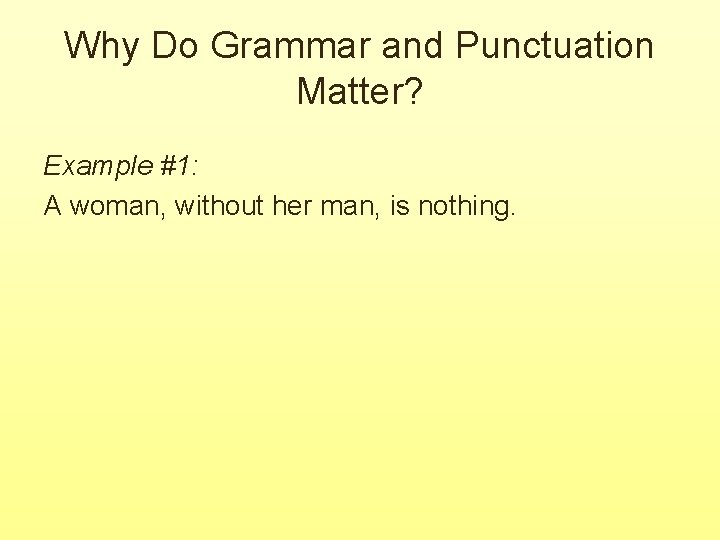 Why Do Grammar and Punctuation Matter?

Example #1:

A woman, without her man, is nothing.